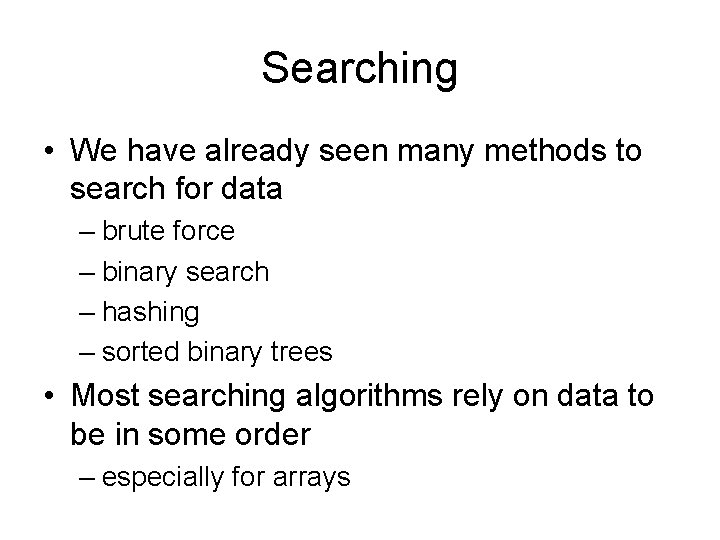 Searching

• We have already seen many methods to search for data
– brute force
– binary search
– hashing
– sorted binary trees
• Most searching algorithms rely on data to be in some order
– especially for arrays